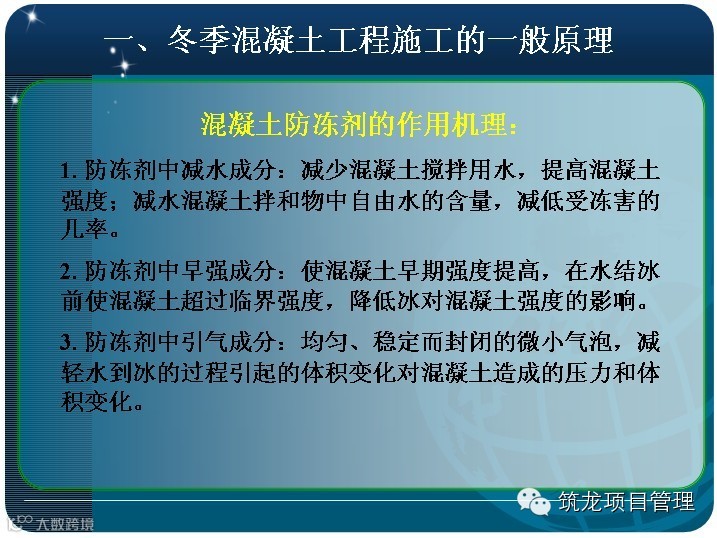 一、冬季混凝土工程施工的一般原理

混凝土防冻剂的作用机理：

1. 防冻剂中减水成分：减少混凝土搅拌用水，提高混凝土强度；减水混凝土拌和物中自由水的含量，减低受冻害的几率。

2. 防冻剂中早强成分：使混凝土早期强度提高，在水结冰前使混凝土超过临界强度，降低冰对混凝土强度的影响。

3. 防冻剂中引气成分：均匀、稳定而封闭的微小气泡，减轻水到冰的过程引起的体积变化对混凝土造成的压力和体积变化。

筑龙项目管理

大数跨境